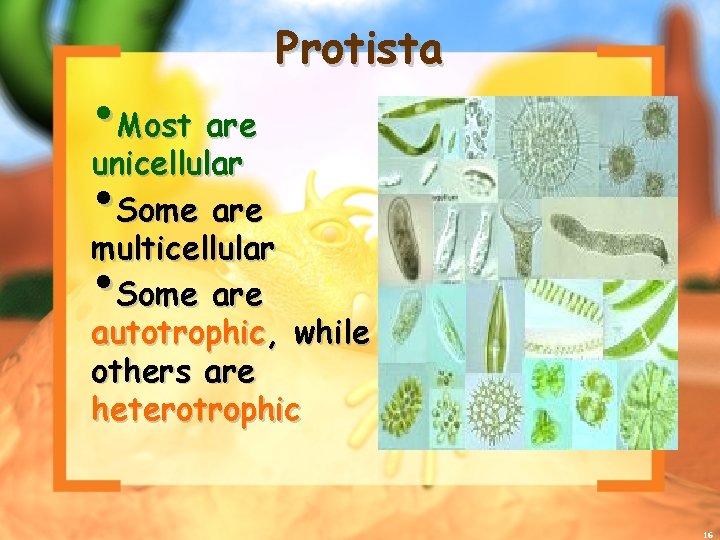 Protista

•Most are unicellular
•Some are multicellular
•Some are autotrophic, while others are heterotrophic

16